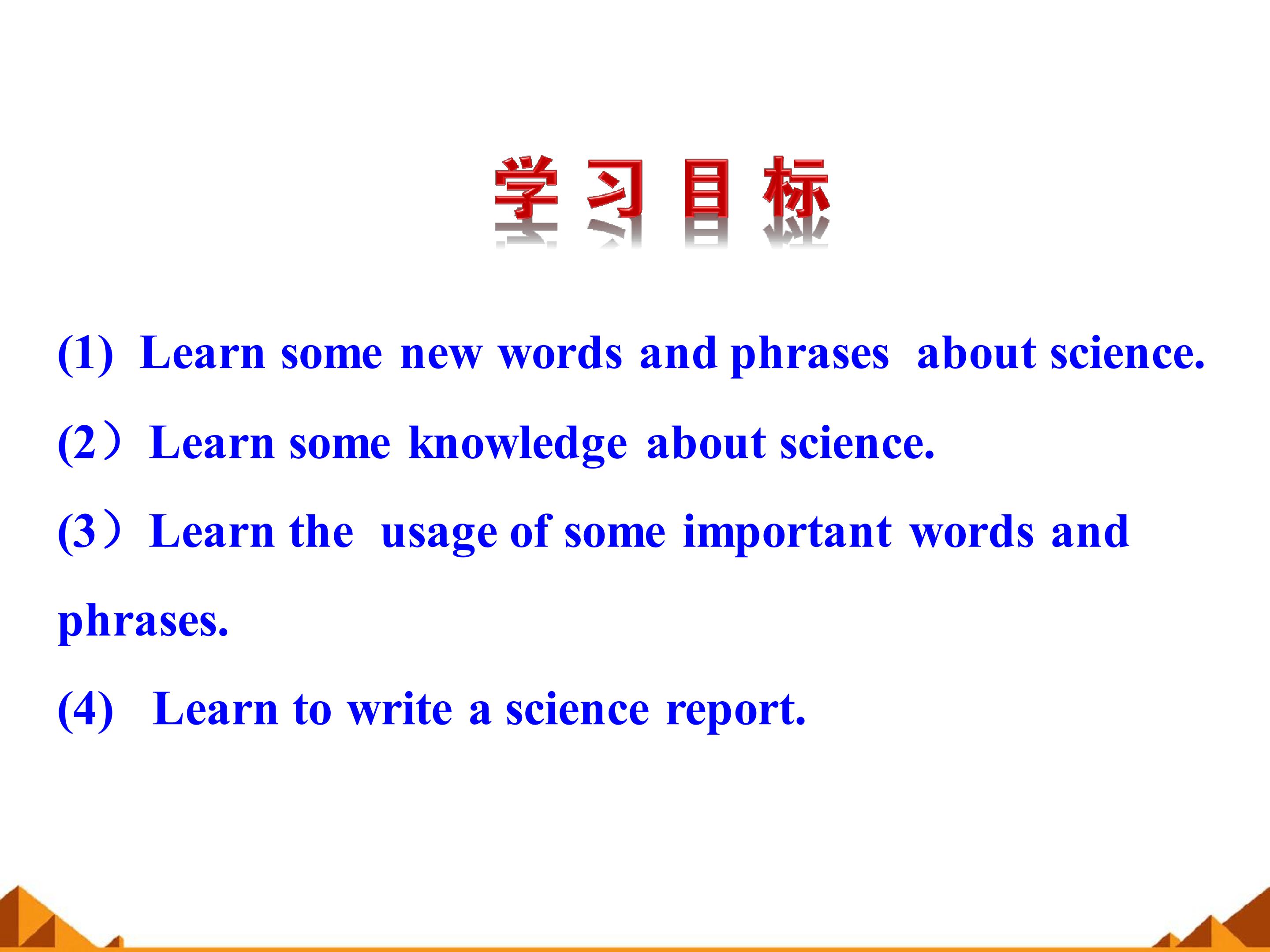 学习目标

(1) Learn some new words and phrases about science.

(2）Learn some knowledge about science.

(3）Learn the usage of some important words and phrases.

(4) Learn to write a science report.